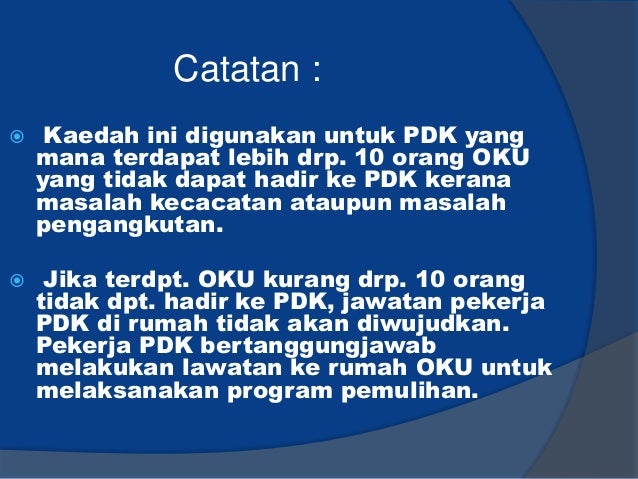 Catatan :

Kaedah ini digunakan untuk PDK yang mana terdapat lebih drp. 10 orang OKU yang tidak dapat hadir ke PDK kerana masalah kecacatan ataupun masalah pengangkutan.

Jika terdpt. OKU kurang drp. 10 orang tidak dpt. hadir ke PDK, jawatan pekerja PDK di rumah tidak akan diwujudkan. Pekerja PDK bertanggungjawab melakukan lawatan ke rumah OKU untuk melaksanakan program pemulihan.